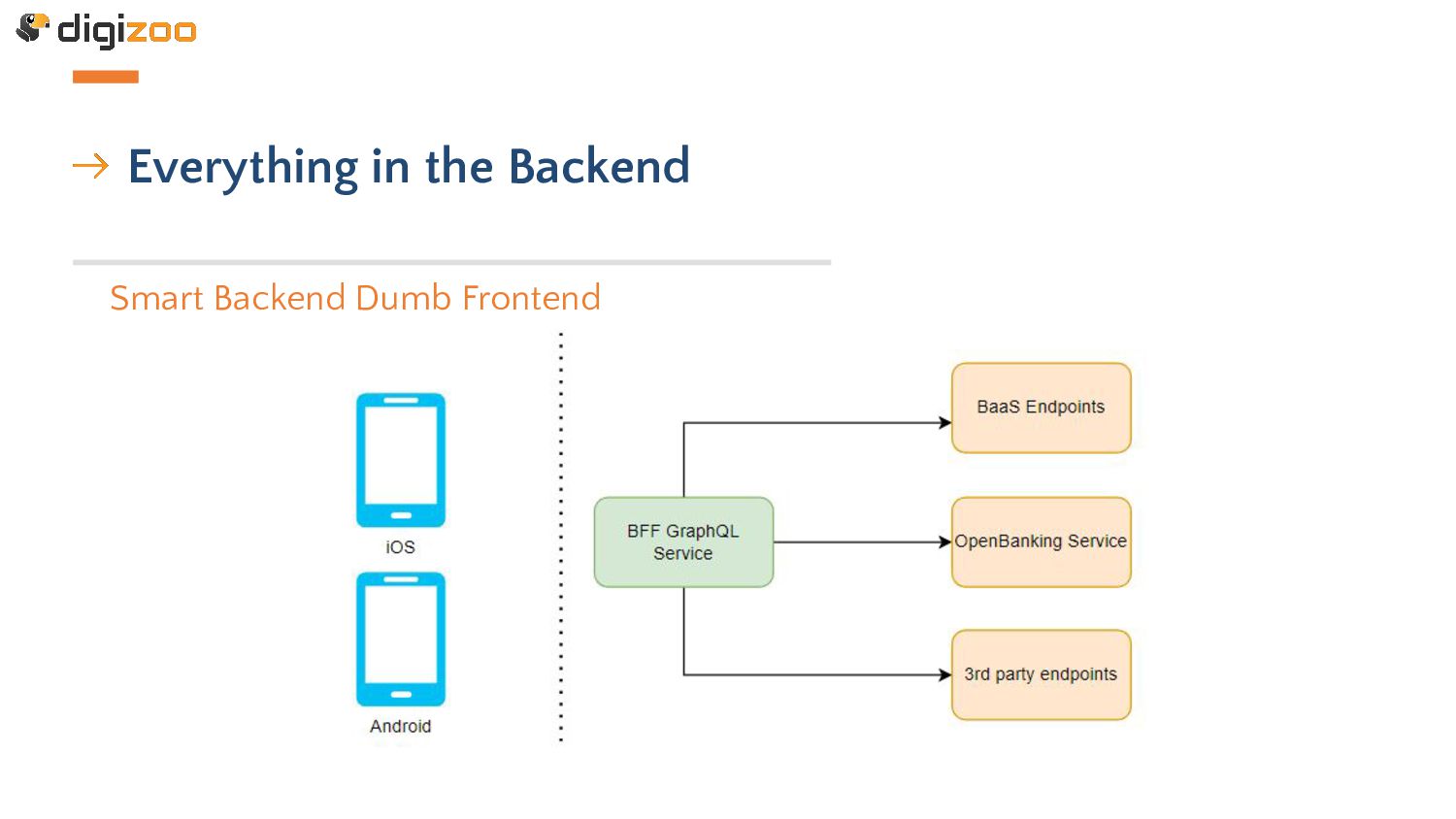 digizoo

→ Everything in the Backend

Smart Backend Dumb Frontend

iOS

Android

BFF GraphQL Service

BaaS Endpoints

OpenBanking Service

3rd party endpoints